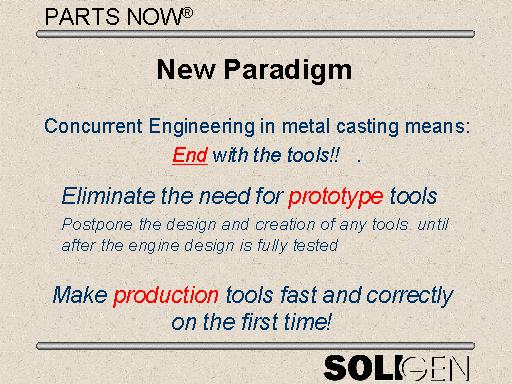 PARTS NOW®

New Paradigm

Concurrent Engineering in metal casting means:
End with the tools!! .

Eliminate the need for prototype tools

Postpone the design and creation of any tools until after the engine design is fully tested

Make production tools fast and correctly on the first time!

SOLIGEN